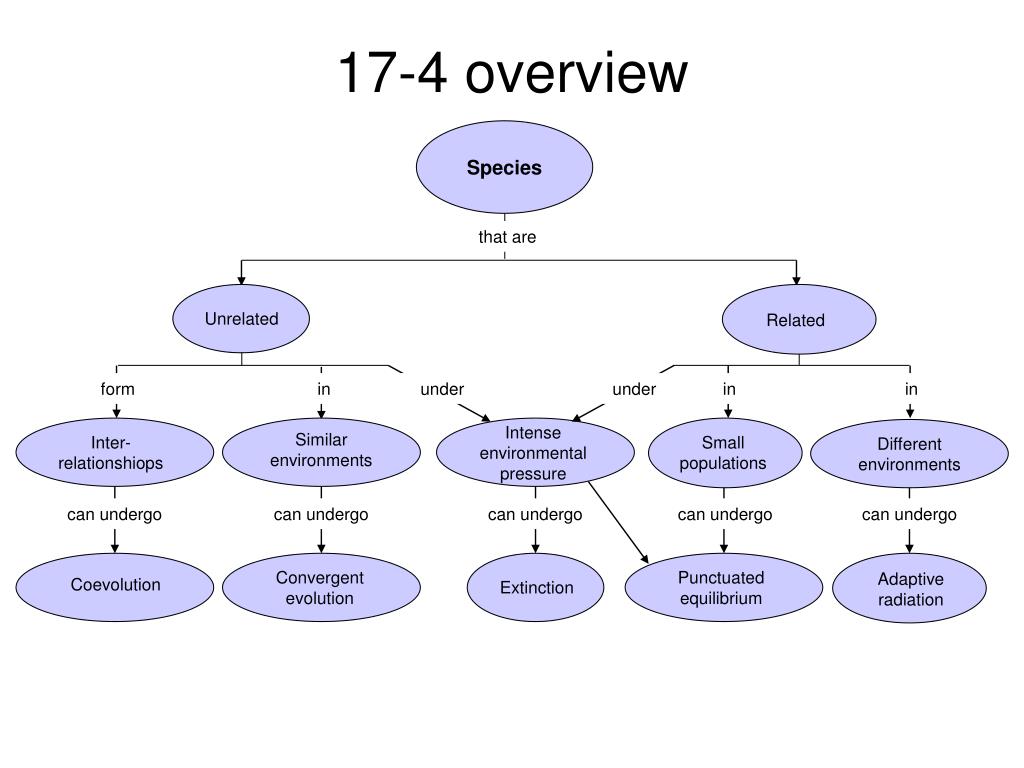 17-4 overview

Species

that are

Unrelated

Related

form

in

under

under

in

in

Inter-relationshiops

Similar environments

Intense environmental pressure

Small populations

Different environments

can undergo

can undergo

can undergo

can undergo

can undergo

Coevolution

Convergent evolution

Extinction

Punctuated equilibrium

Adaptive radiation